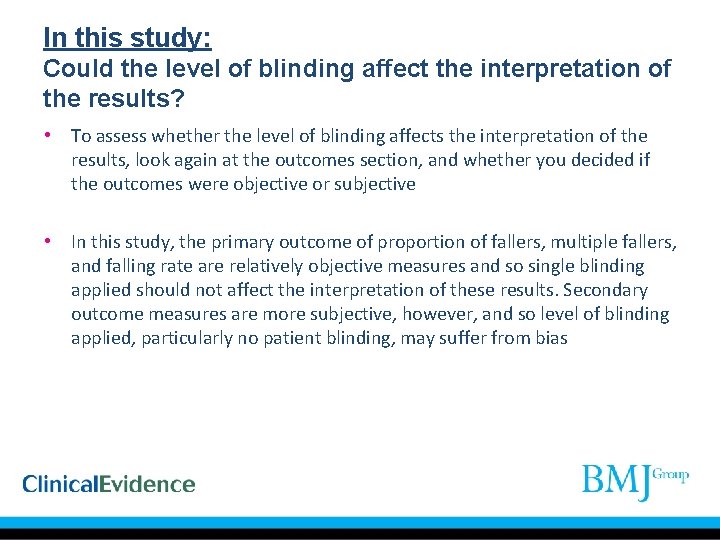 In this study:
Could the level of blinding affect the interpretation of the results?

• To assess whether the level of blinding affects the interpretation of the results, look again at the outcomes section, and whether you decided if the outcomes were objective or subjective

• In this study, the primary outcome of proportion of fallers, multiple fallers, and falling rate are relatively objective measures and so single blinding applied should not affect the interpretation of these results. Secondary outcome measures are more subjective, however, and so level of blinding applied, particularly no patient blinding, may suffer from bias

ClinicalEvidence

BMJ Group